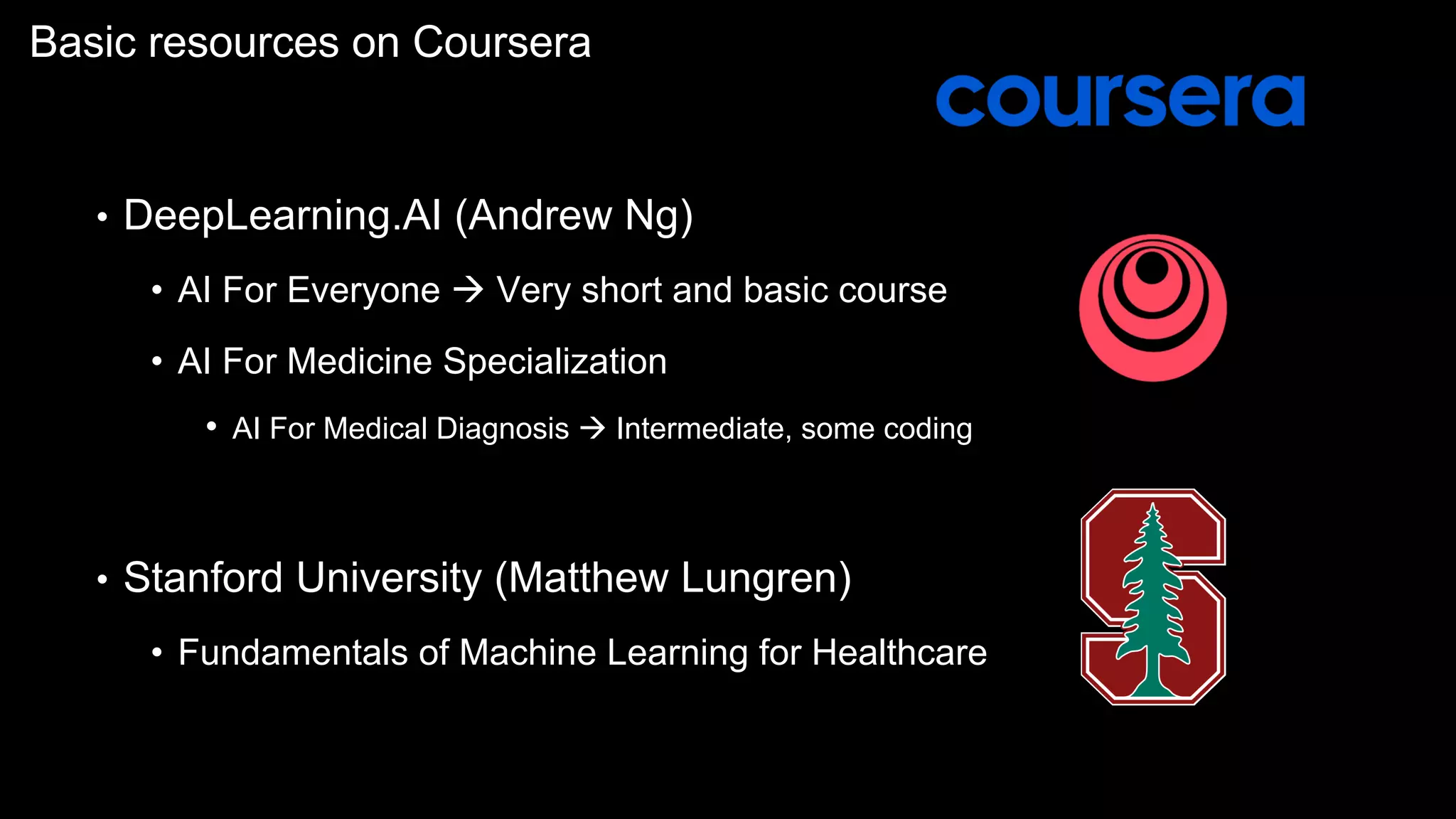 Basic resources on Coursera

coursera

• DeepLearning.AI (Andrew Ng)
  • AI For Everyone → Very short and basic course
  • AI For Medicine Specialization
    • AI For Medical Diagnosis → Intermediate, some coding

• Stanford University (Matthew Lungren)
  • Fundamentals of Machine Learning for Healthcare